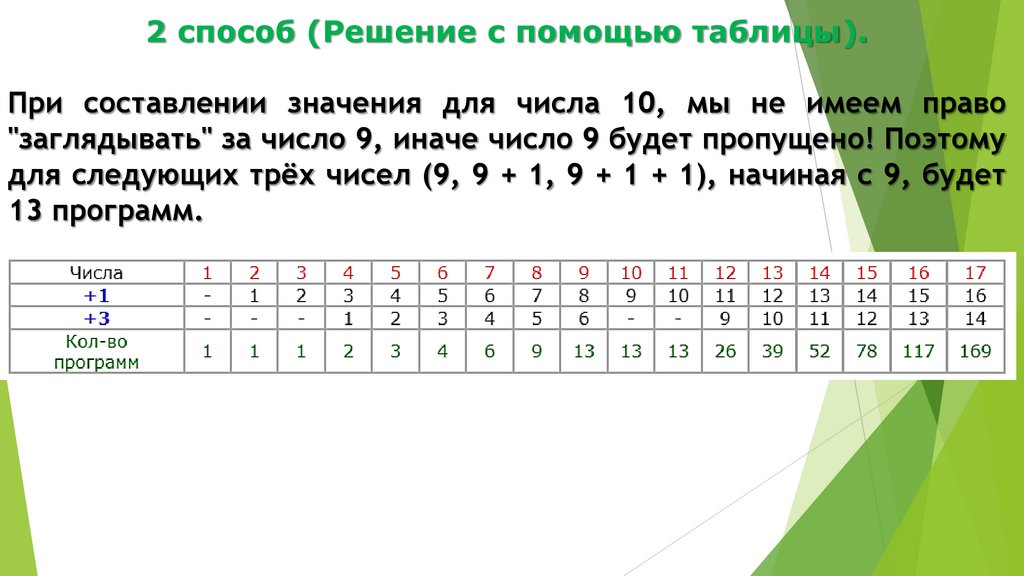 2 способ (Решение с помощью таблицы).

При составлении значения для числа 10, мы не имеем право "заглядывать" за число 9, иначе число 9 будет пропущено! Поэтому для следующих трёх чисел (9, 9 + 1, 9 + 1 + 1), начиная с 9, будет 13 программ.

| Числа | 1 | 2 | 3 | 4 | 5 | 6 | 7 | 8 | 9 | 10 | 11 | 12 | 13 | 14 | 15 | 16 | 17 |
|---|---|---|---|---|---|---|---|---|---|---|---|---|---|---|---|---|---|
| +1 | - | 1 | 2 | 3 | 4 | 5 | 6 | 7 | 8 | 9 | 10 | 11 | 12 | 13 | 14 | 15 | 16 |
| +3 | - | - | - | 1 | 2 | 3 | 4 | 5 | 6 | - | - | 9 | 10 | 11 | 12 | 13 | 14 |
| Кол-во программ | 1 | 1 | 1 | 2 | 3 | 4 | 6 | 9 | 13 | 13 | 13 | 26 | 39 | 52 | 78 | 117 | 169 |